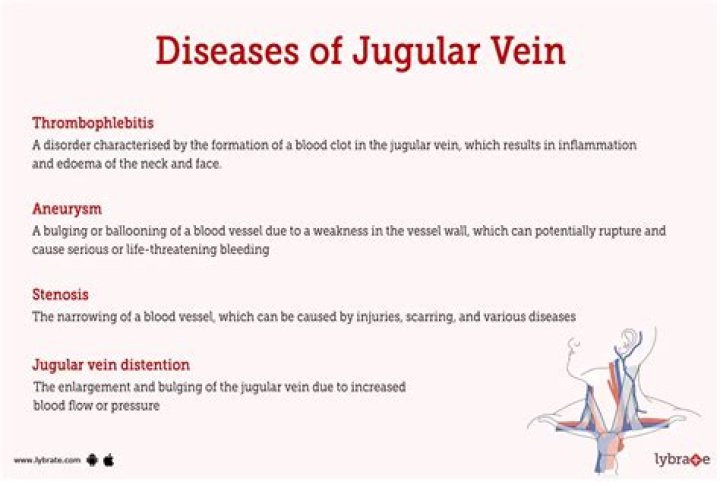 Diseases of Jugular Vein

Thrombophlebitis
A disorder characterised by the formation of a blood clot in the jugular vein, which results in inflammation and edoema of the neck and face.

Aneurysm
A bulging or ballooning of a blood vessel due to a weakness in the vessel wall, which can potentially rupture and cause serious or life-threatening bleeding

Stenosis
The narrowing of a blood vessel, which can be caused by injuries, scarring, and various diseases

Jugular vein distention
The enlargement and bulging of the jugular vein due to increased blood flow or pressure

www.lybrate.com

lybrate